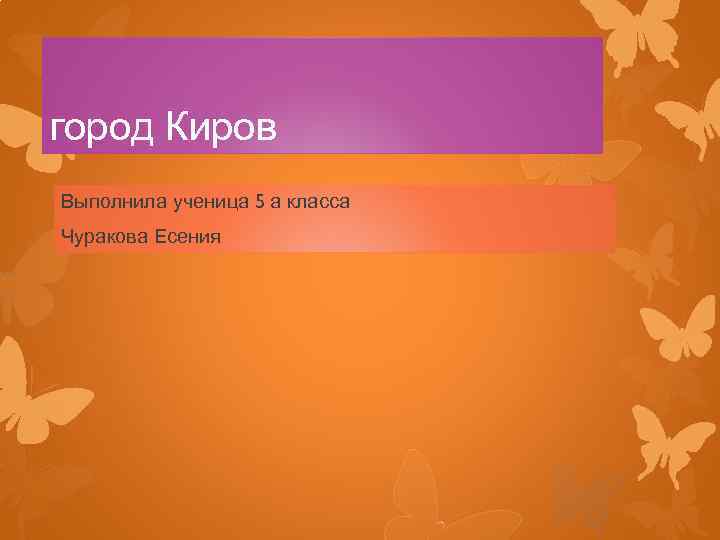 город Киров

Выполнила ученица 5 а класса

Чуракова Есения